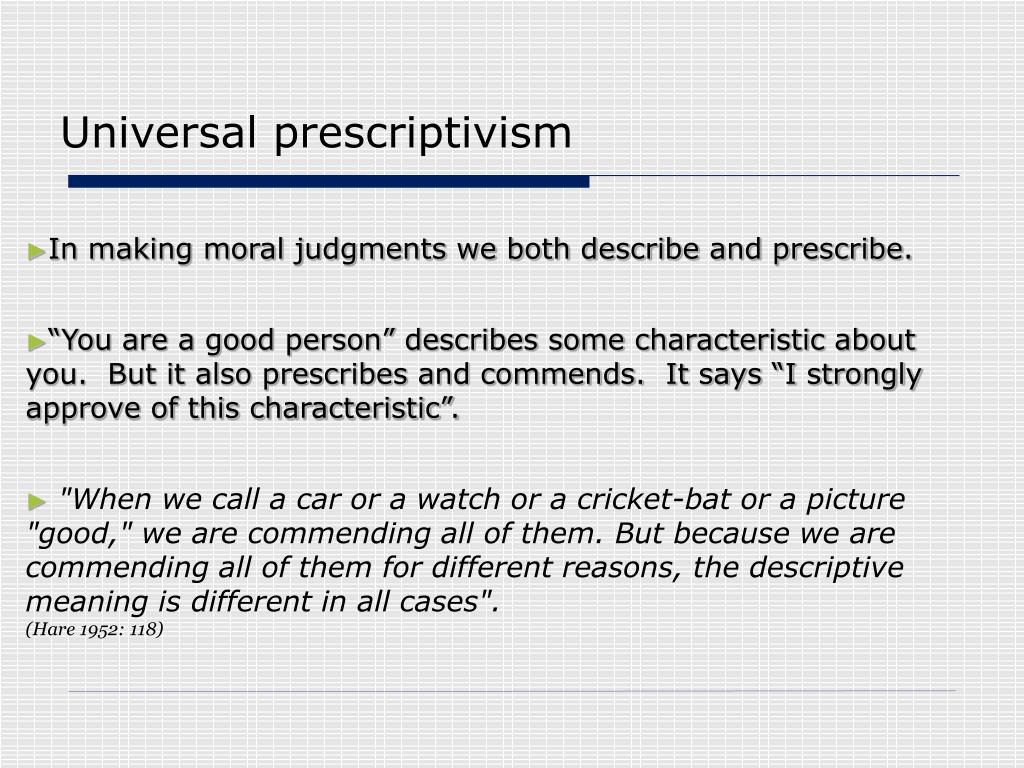 Universal prescriptivism

►In making moral judgments we both describe and prescribe.

►“You are a good person” describes some characteristic about you.  But it also prescribes and commends.  It says “I strongly approve of this characteristic”.

► "When we call a car or a watch or a cricket-bat or a picture "good," we are commending all of them. But because we are commending all of them for different reasons, the descriptive meaning is different in all cases".
(Hare 1952: 118)